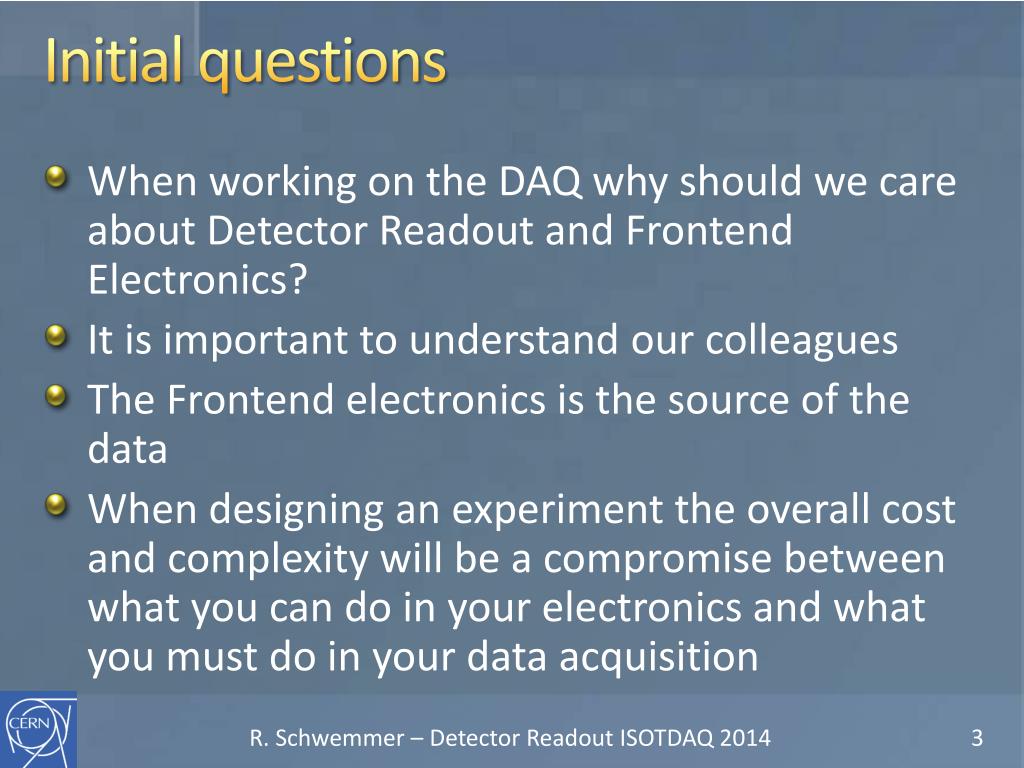 Initial questions

When working on the DAQ why should we care about Detector Readout and Frontend Electronics?

It is important to understand our colleagues

The Frontend electronics is the source of the data

When designing an experiment the overall cost and complexity will be a compromise between what you can do in your electronics and what you must do in your data acquisition

CERN

R. Schwemmer – Detector Readout ISOTDAQ 2014

3